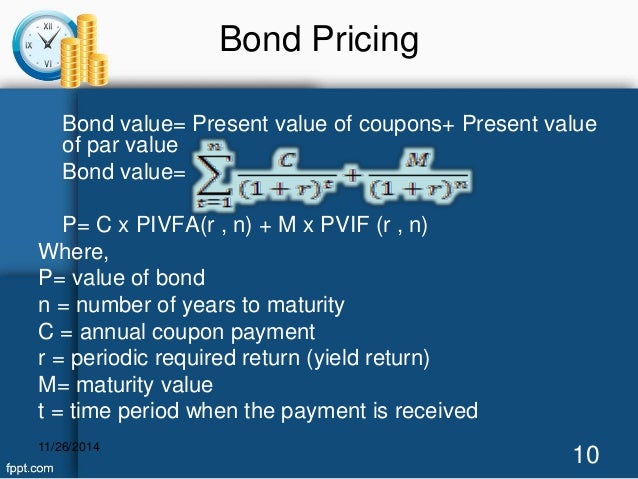 Bond Pricing

Bond value= Present value of coupons+ Present value of par value

Bond value= $\sum_{t=1}^{n} \frac{C}{(1+r)^t} + \frac{M}{(1+r)^n}$

P= C x PIVFA(r , n) + M x PVIF (r , n)

Where,
P= value of bond
n = number of years to maturity
C = annual coupon payment
r = periodic required return (yield return)
M= maturity value
t = time period when the payment is received

11/26/2014

10

fppt.com